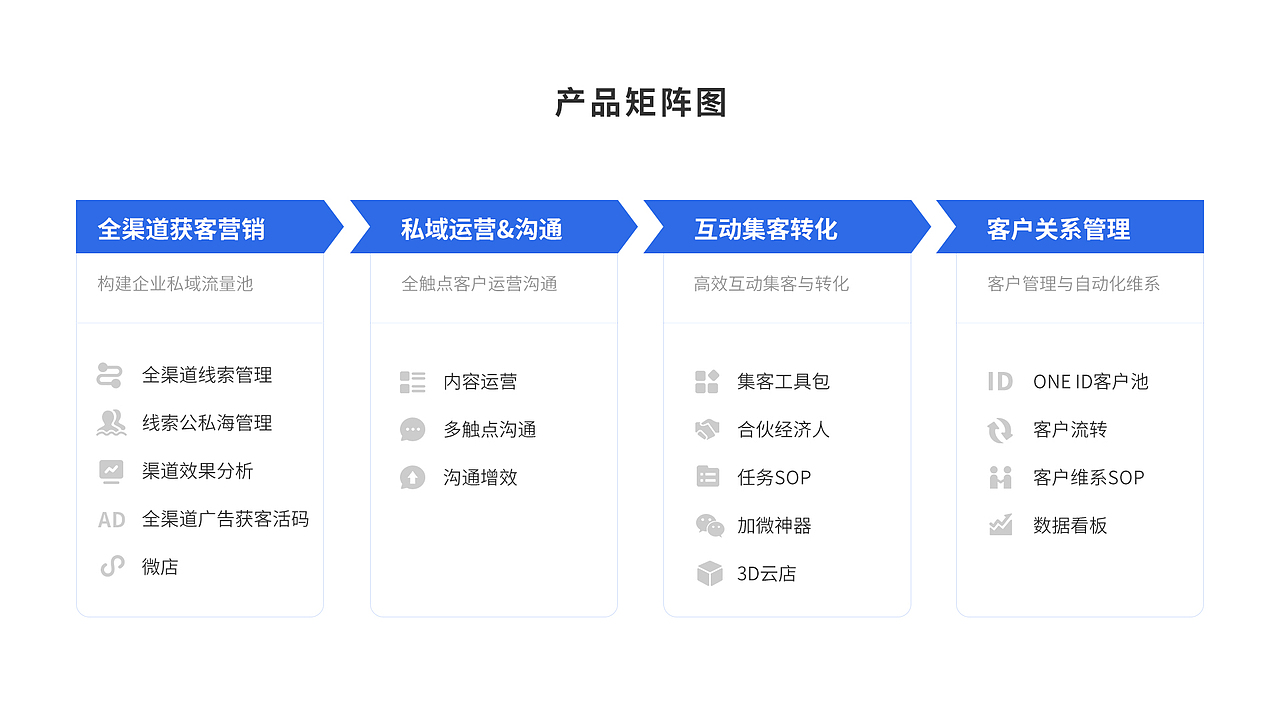 产品矩阵图

全渠道获客营销

构建企业私域流量池

全渠道线索管理

线索公私海管理

渠道效果分析

AD 全渠道广告获客活码

微店

私域运营&沟通

全触点客户运营沟通

内容运营

多触点沟通

沟通增效

互动集客转化

高效互动集客与转化

集客工具包

合伙经济人

任务SOP

加微神器

3D云店

客户关系管理

客户管理与自动化维系

ID ONE ID客户池

客户流转

客户维系SOP

数据看板